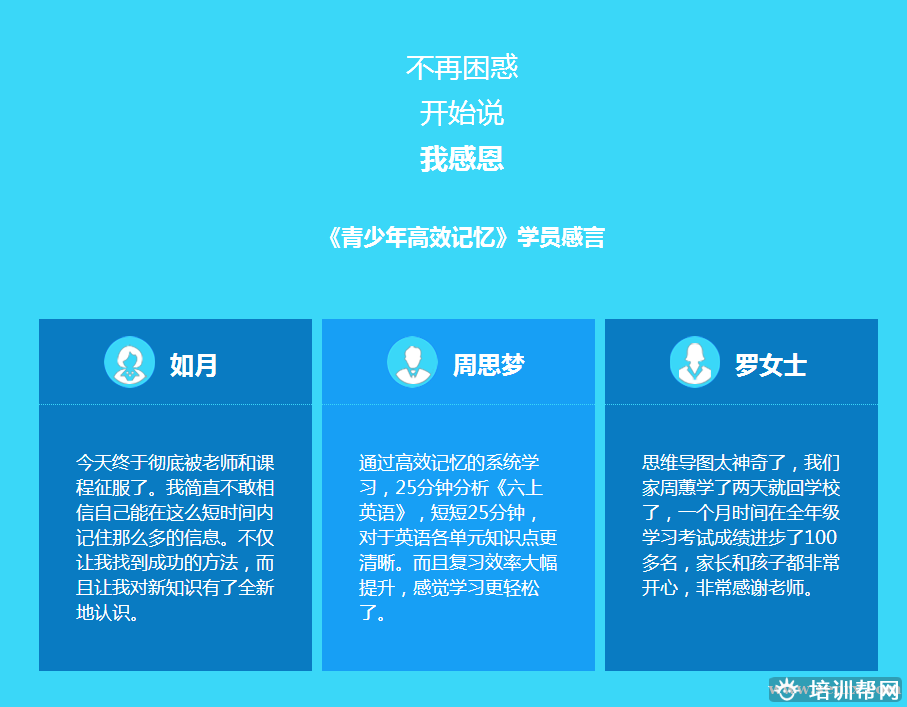 不再困惑
开始说
我感恩

《青少年高效记忆》学员感言

如月

今天终于彻底被老师和课程征服了。我简直不敢相信自己能在这么短时间内记住那么多的信息。不仅让我找到成功的方法，而且让我对新知识有了全新地认识。

周思梦

通过高效记忆的系统学习，25分钟分析《六上英语》，短短25分钟，对于英语各单元知识点更清晰。而且复习效率大幅提升，感觉学习更轻松了。

罗女士

思维导图太神奇了，我们家周蕙学了两天就回学校了，一个月时间在全年级学习考试成绩进步了100多名，家长和孩子都非常开心，非常感谢老师。

培训帮网